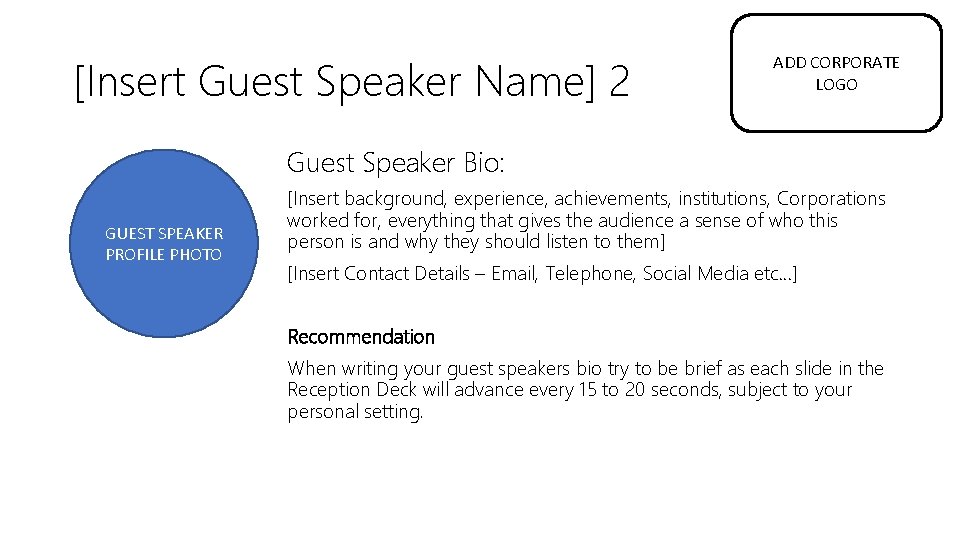 [Insert Guest Speaker Name] 2

ADD CORPORATE LOGO

GUEST SPEAKER PROFILE PHOTO

Guest Speaker Bio:

[Insert background, experience, achievements, institutions, Corporations worked for, everything that gives the audience a sense of who this person is and why they should listen to them]

[Insert Contact Details – Email, Telephone, Social Media etc…]

Recommendation

When writing your guest speakers bio try to be brief as each slide in the Reception Deck will advance every 15 to 20 seconds, subject to your personal setting.